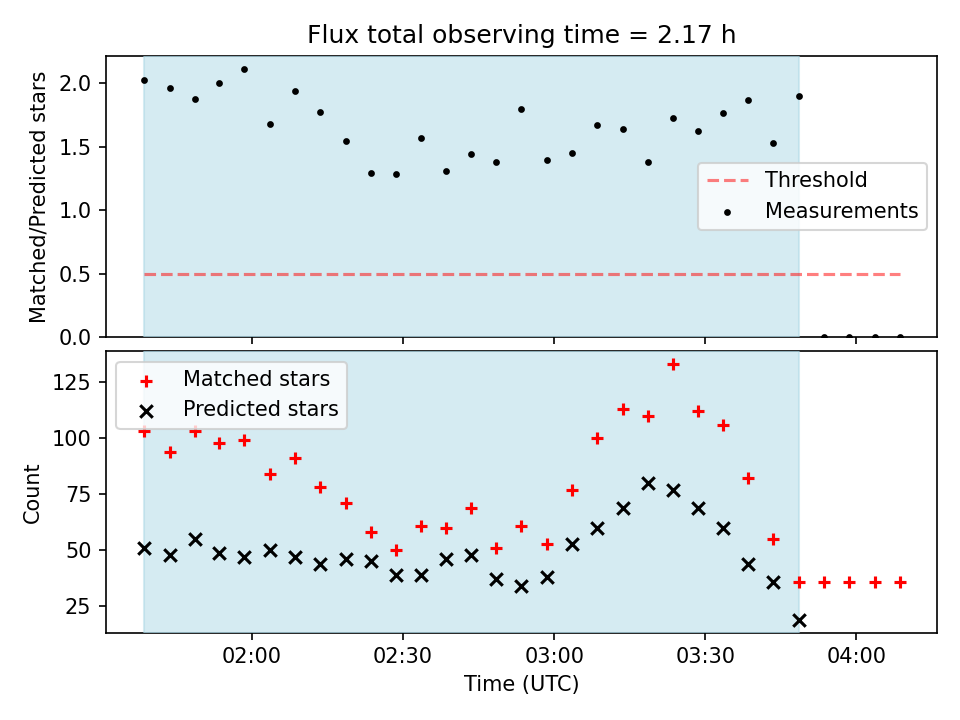 Flux total observing time = 2.17 h

Matched/Predicted stars

2.0
1.5
1.0
0.5
0.0

Threshold
Measurements

Count

125
100
75
50
25

Matched stars
Predicted stars

02:00
02:30
03:00
03:30
04:00

Time (UTC)